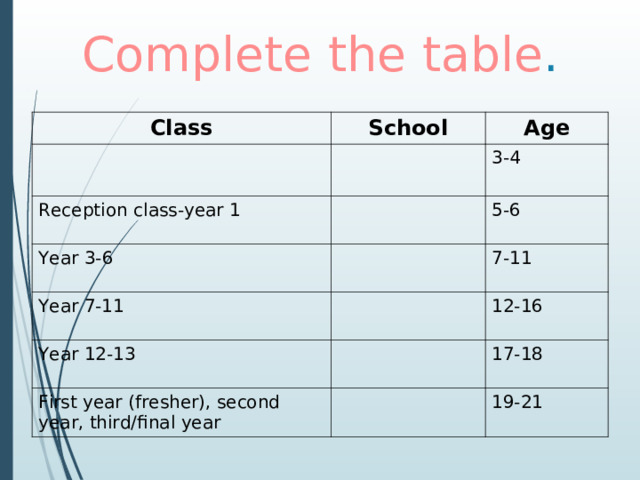 Complete the table.

| Class | School | Age |
|---|---|---|
| | | 3-4 |
| Reception class-year 1 | | 5-6 |
| Year 3-6 | | 7-11 |
| Year 7-11 | | 12-16 |
| Year 12-13 | | 17-18 |
| First year (fresher), second year, third/final year | | 19-21 |